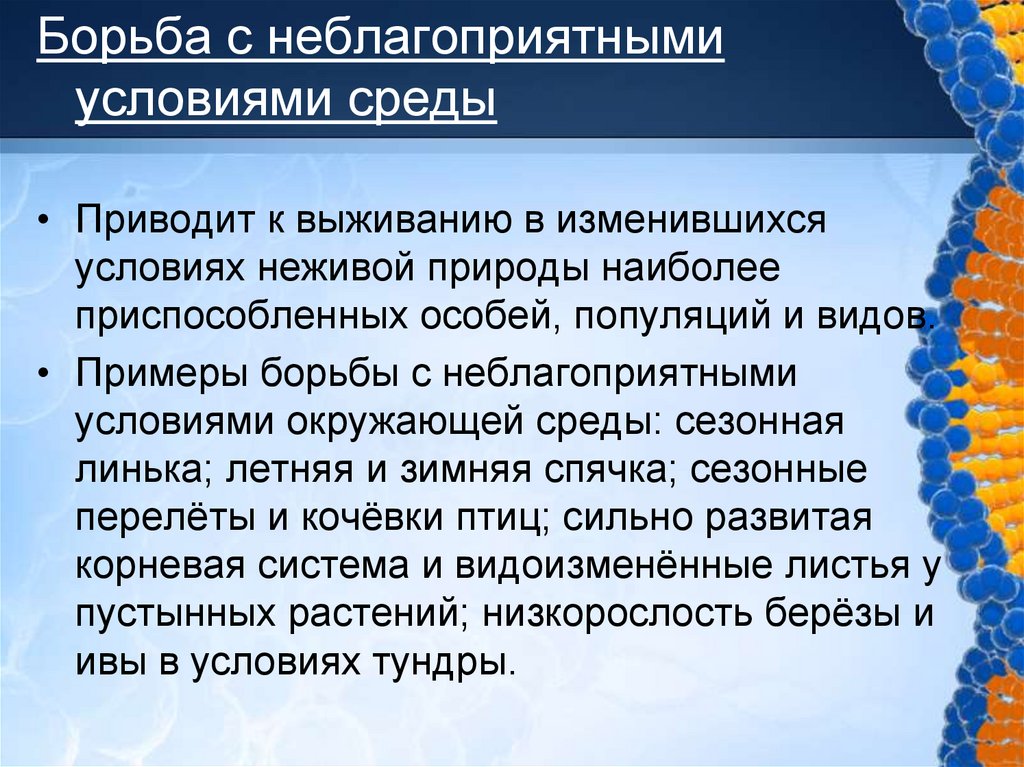 Борьба с неблагоприятными условиями среды

• Приводит к выживанию в изменившихся условиях неживой природы наиболее приспособленных особей, популяций и видов.

• Примеры борьбы с неблагоприятными условиями окружающей среды: сезонная линька; летняя и зимняя спячка; сезонные перелёты и кочёвки птиц; сильно развитая корневая система и видоизменённые листья у пустынных растений; низкорослость берёзы и ивы в условиях тундры.